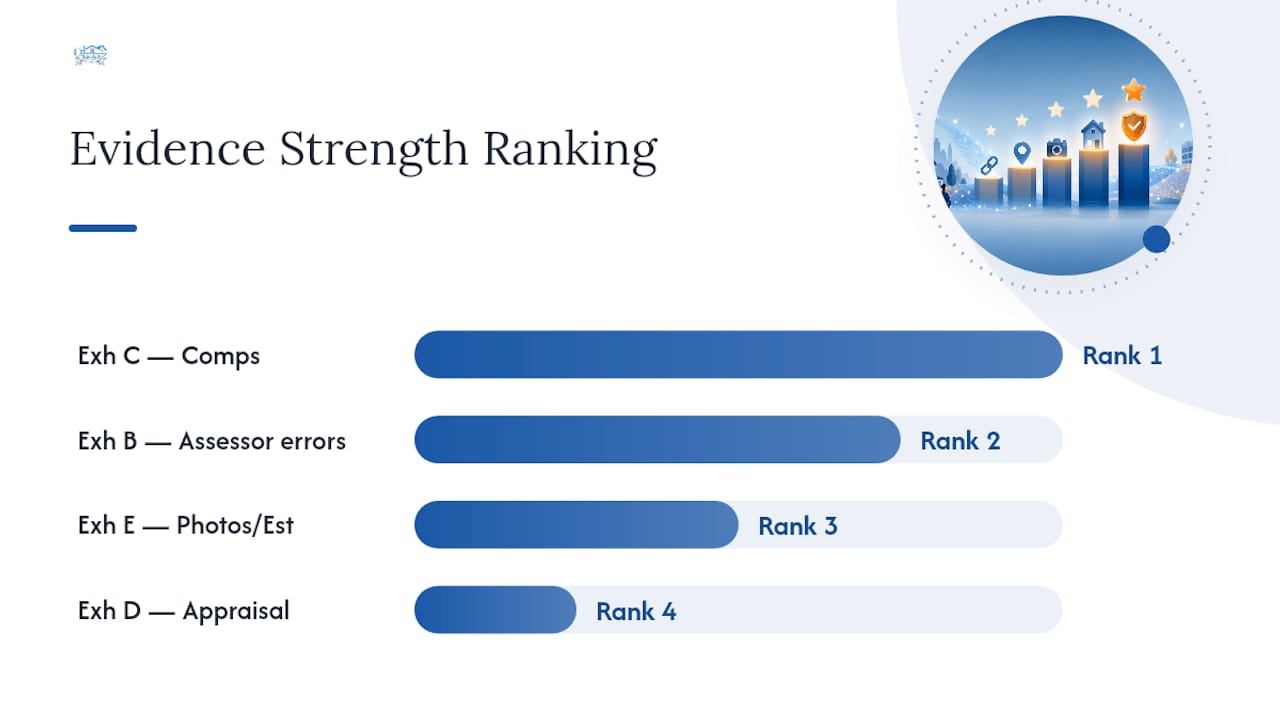 Evidence Strength Ranking

Exh C — Comps
Rank 1

Exh B — Assessor errors
Rank 2

Exh E — Photos/Est
Rank 3

Exh D — Appraisal
Rank 4